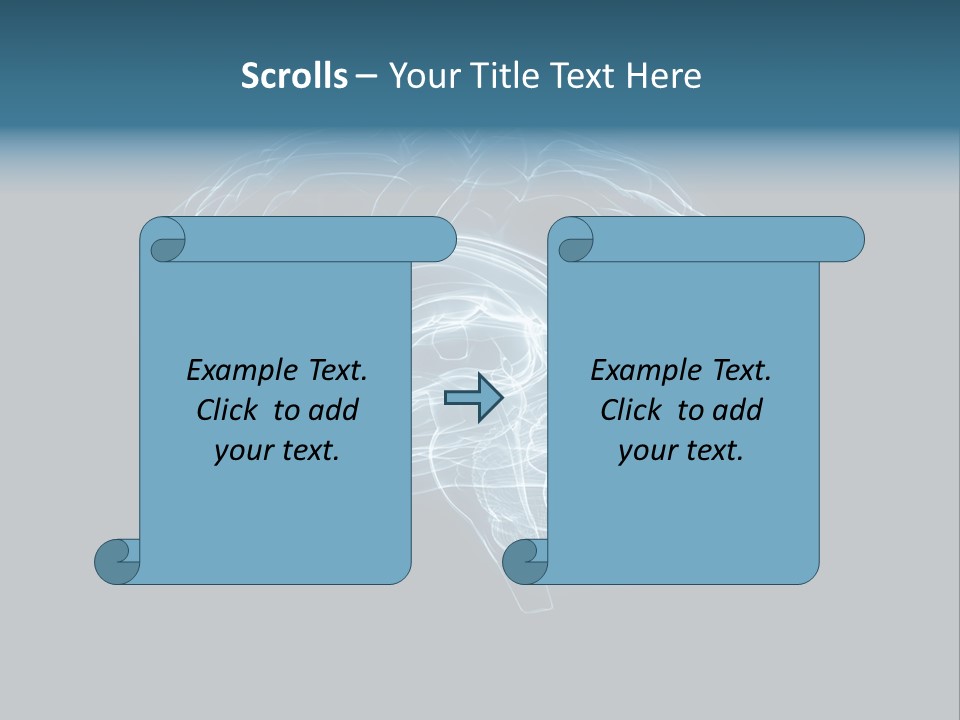 Scrolls – Your Title Text Here

Example Text. Click to add your text.

Example Text. Click to add your text.